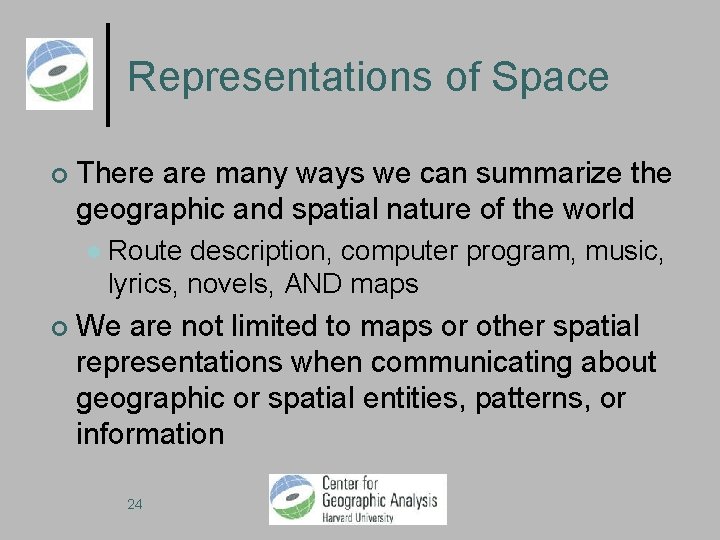 Representations of Space

There are many ways we can summarize the geographic and spatial nature of the world

Route description, computer program, music, lyrics, novels, AND maps

We are not limited to maps or other spatial representations when communicating about geographic or spatial entities, patterns, or information

24

Center for Geographic Analysis
Harvard University